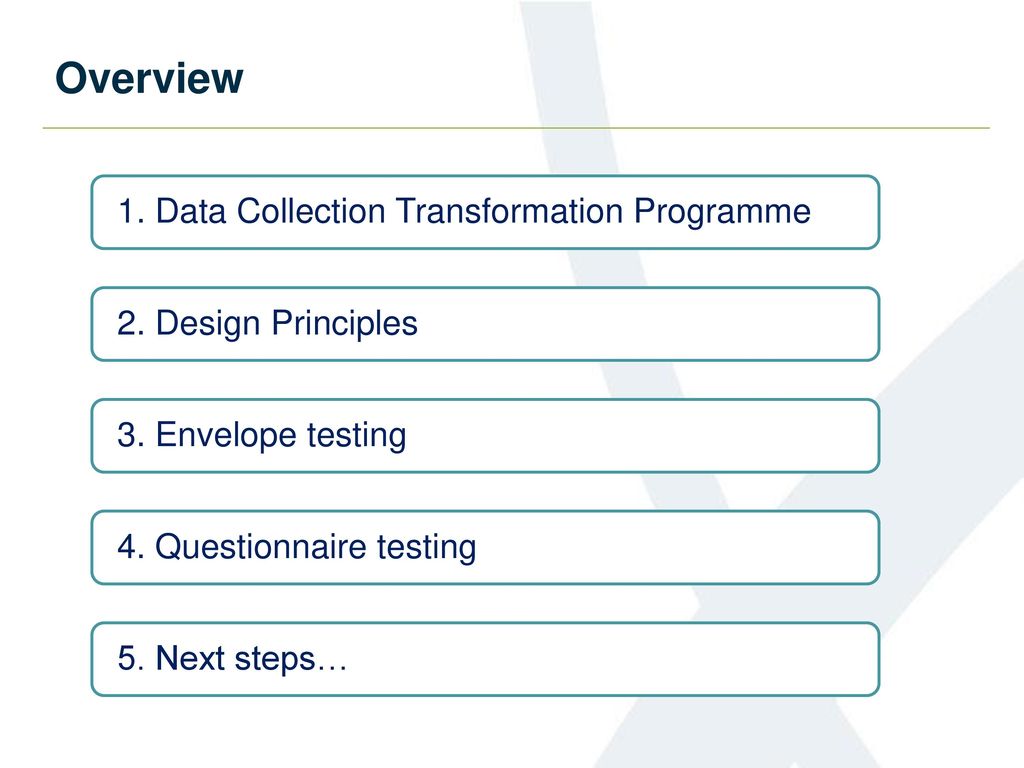 Overview

1. Data Collection Transformation Programme

2. Design Principles

3. Envelope testing

4. Questionnaire testing

5. Next steps…